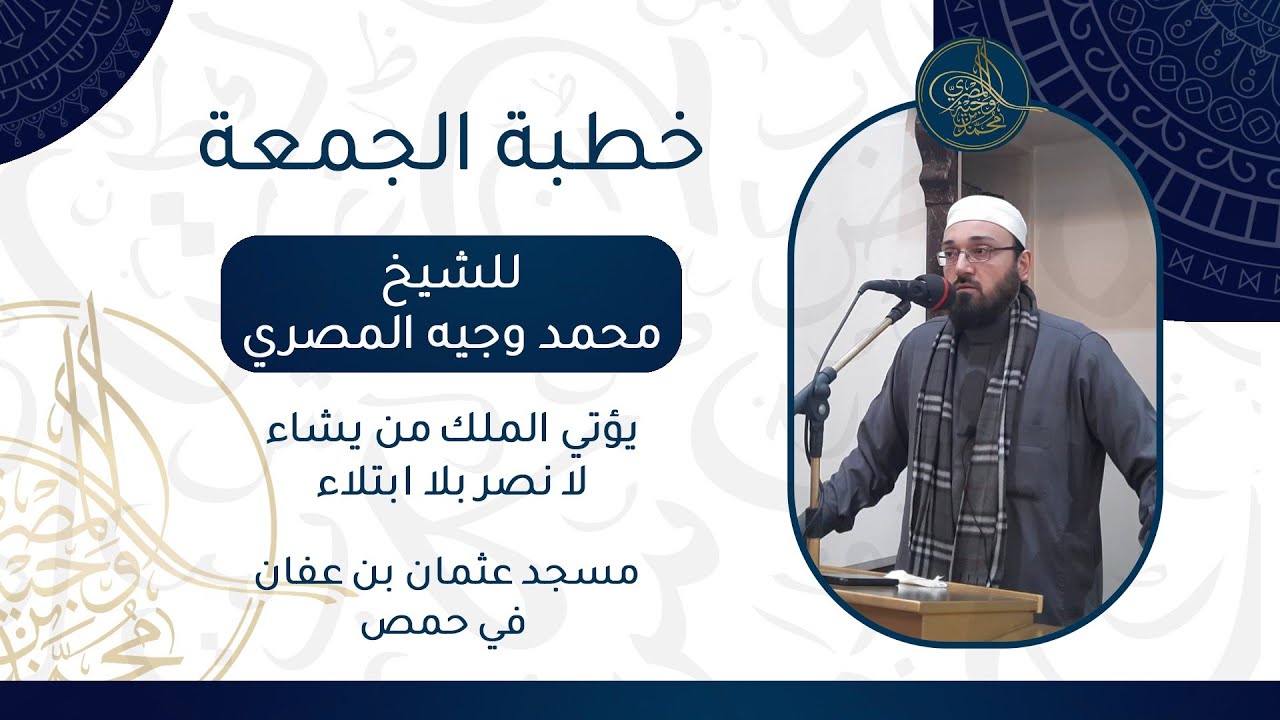 خطبة الجمعة

للشيخ
محمد وجيه المصري

يؤتي الملك من يشاء
لا نصر بلا ابتلاء

مسجد عثمان بن عفان
في حمص